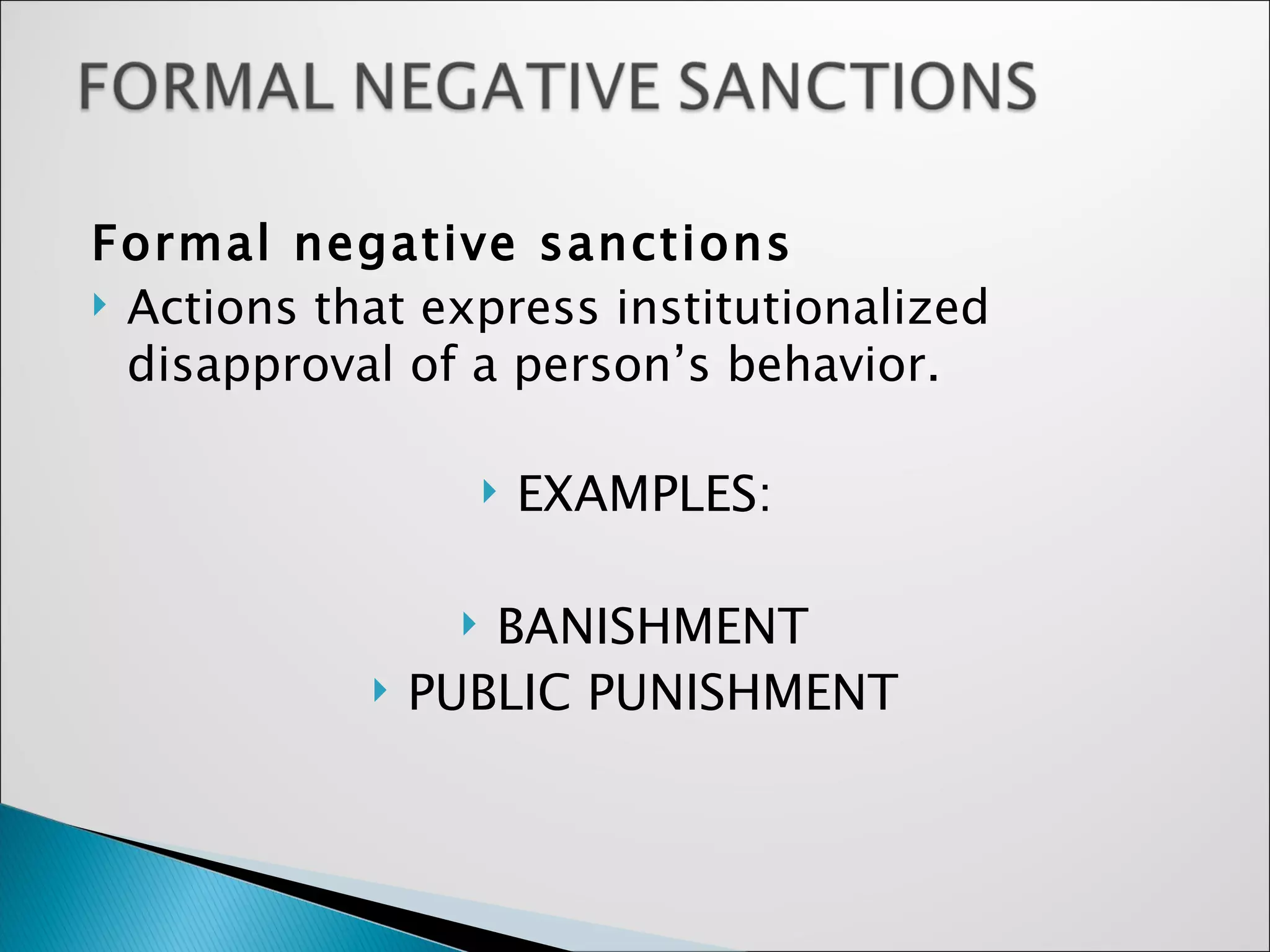 FORMAL NEGATIVE SANCTIONS

Formal negative sanctions

Actions that express institutionalized disapproval of a person’s behavior.

EXAMPLES:

BANISHMENT

PUBLIC PUNISHMENT